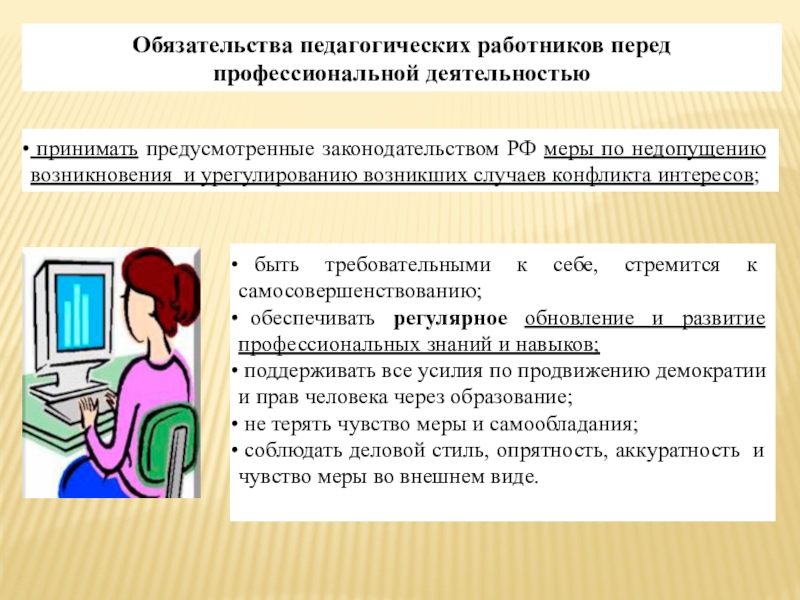 Обязательства педагогических работников перед профессиональной деятельностью

• принимать предусмотренные законодательством РФ меры по недопущению возникновения и урегулированию возникших случаев конфликта интересов;

• быть требовательными к себе, стремится к самосовершенствованию;
• обеспечивать регулярное обновление и развитие профессиональных знаний и навыков;
• поддерживать все усилия по продвижению демократии и прав человека через образование;
• не терять чувство меры и самообладания;
• соблюдать деловой стиль, опрятность, аккуратность и чувство меры во внешнем виде.